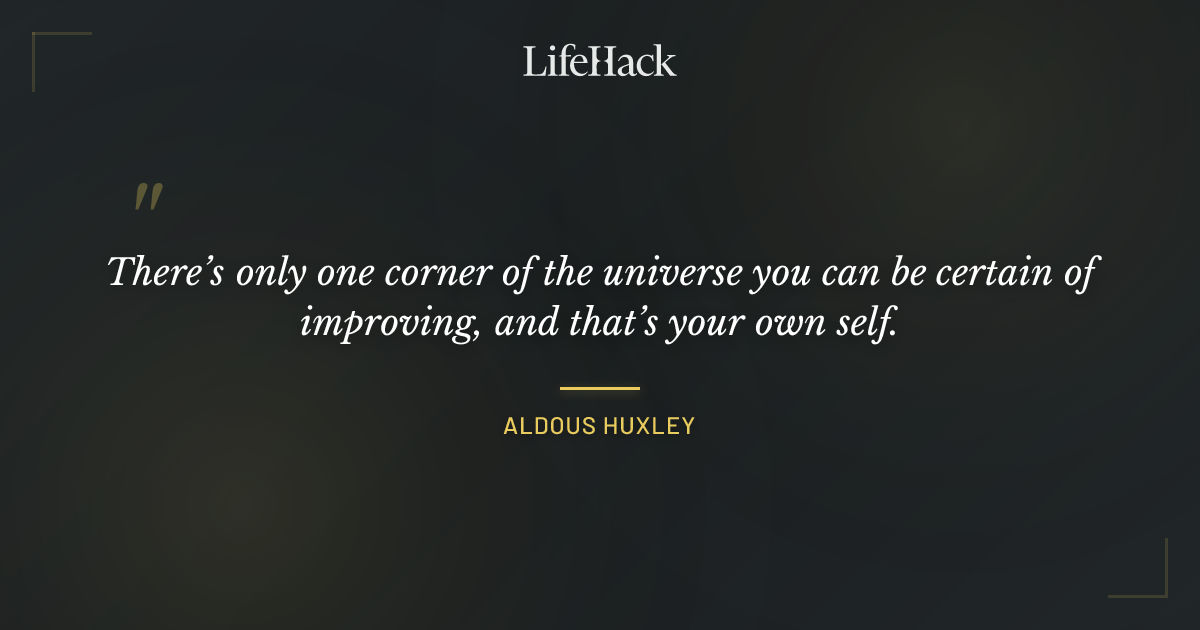 LifeHack

"

There's only one corner of the universe you can be certain of improving, and that's your own self.

ALDOUS HUXLEY